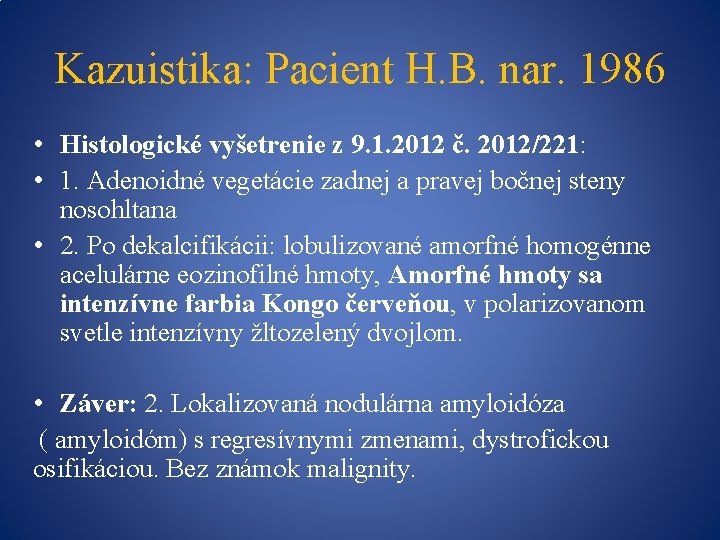 Kazuistika: Pacient H.B. nar. 1986

• Histologické vyšetrenie z 9.1.2012 č. 2012/221:
• 1. Adenoidné vegetácie zadnej a pravej bočnej steny nosohltana
• 2. Po dekalcifikácii: lobulizované amorfné homogénne acelulárne eozinofilné hmoty, Amorfné hmoty sa intenzívne farbia Kongo červeňou, v polarizovanom svetle intenzívny žltozelený dvojlom.

• Záver: 2. Lokalizovaná nodulárna amyloidóza ( amyloidóm) s regresívnymi zmenami, dystrofickou osifikáciou. Bez známok malignity.